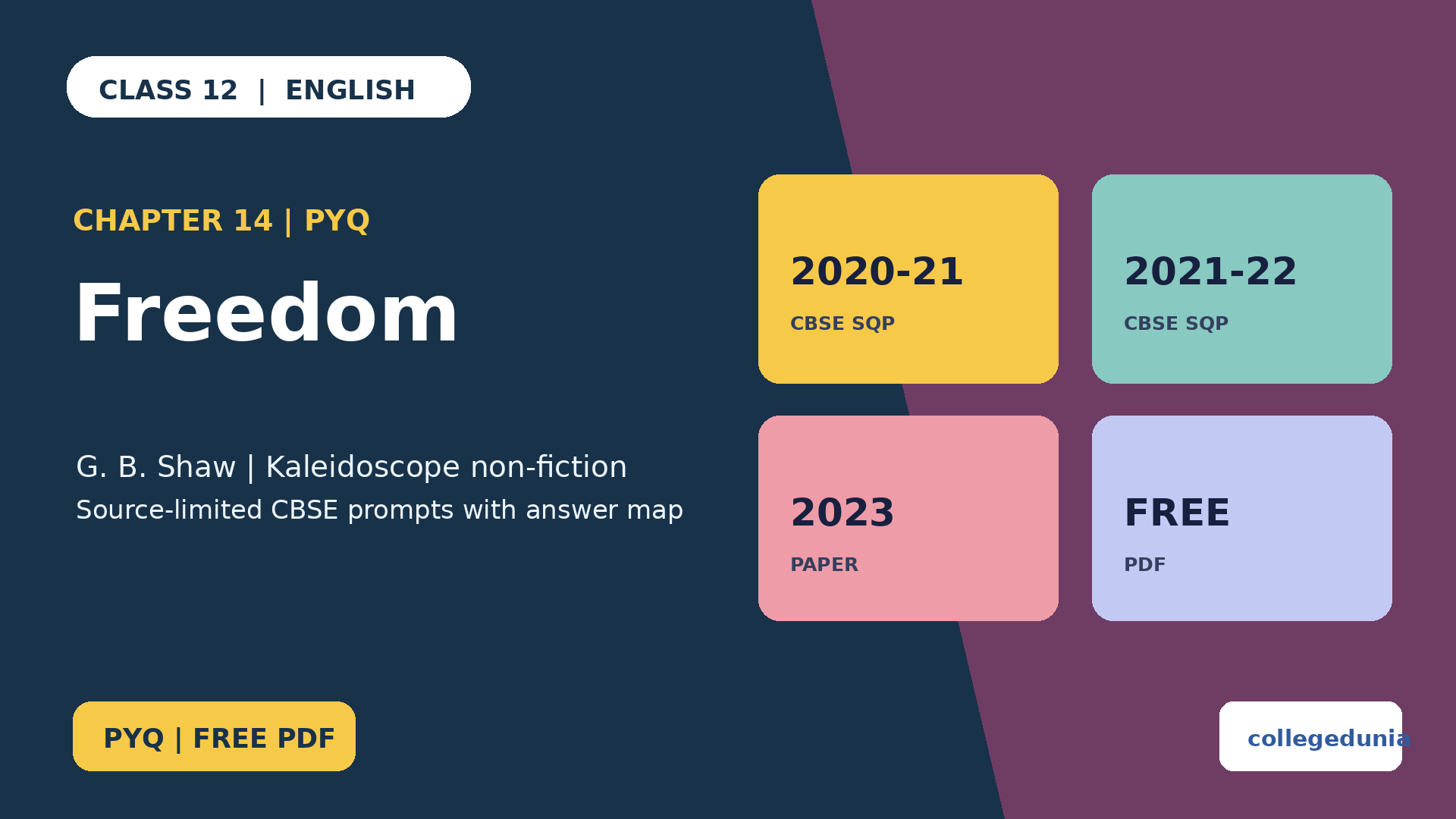 CLASS 12 | ENGLISH

CHAPTER 14 | PYQ

Freedom

G. B. Shaw | Kaleidoscope non-fiction

Source-limited CBSE prompts with answer map

2020-21

CBSE SQP

2021-22

CBSE SQP

2023

PAPER

FREE

PDF

PYQ | FREE PDF

collegedunia